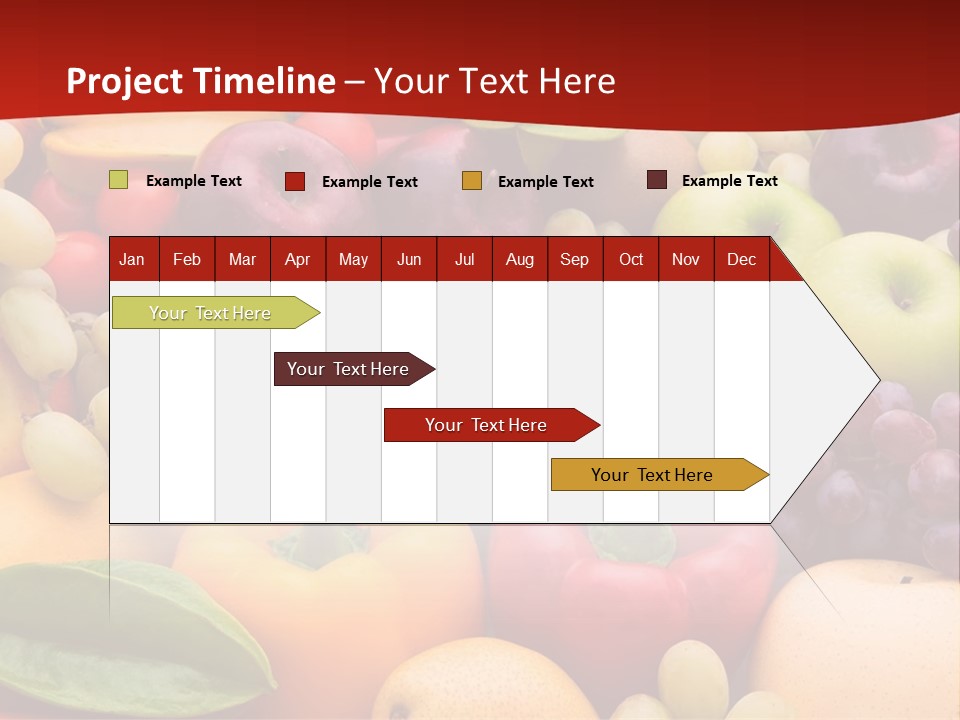 Project Timeline – Your Text Here

Example Text Example Text Example Text Example Text

| Jan | Feb | Mar | Apr | May | Jun | Jul | Aug | Sep | Oct | Nov | Dec |
|---|---|---|---|---|---|---|---|---|---|---|---|

Your Text Here

Your Text Here

Your Text Here

Your Text Here